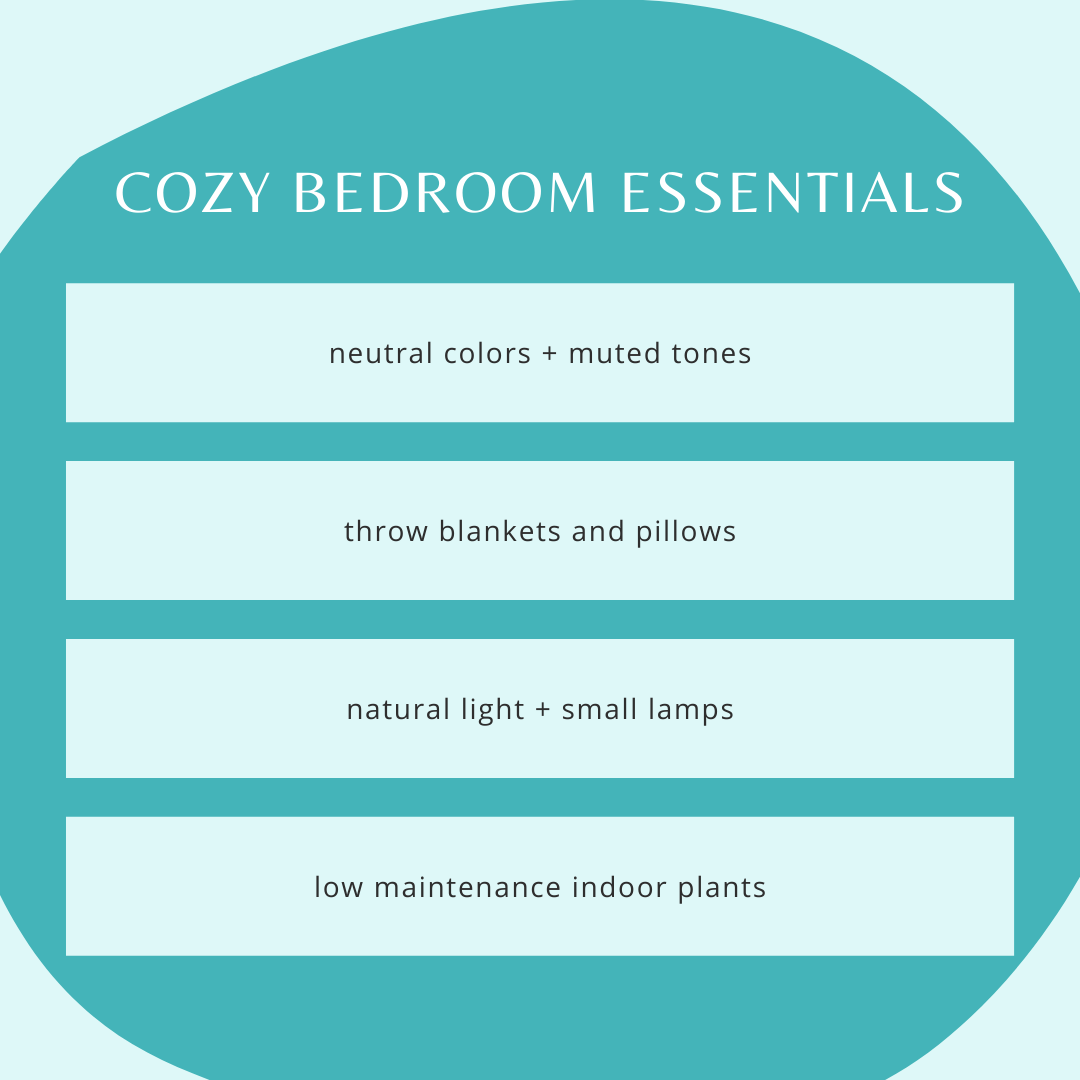 COZY BEDROOM ESSENTIALS

neutral colors + muted tones

throw blankets and pillows

natural light + small lamps

low maintenance indoor plants